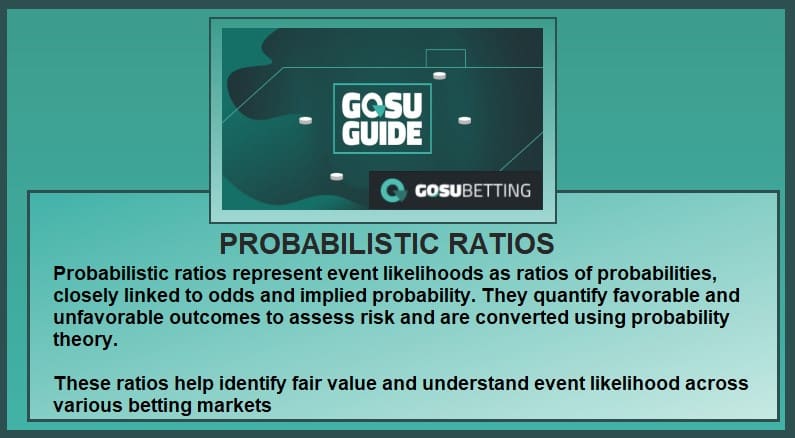 GOSU GUIDE

GOSUBETTING

PROBABILISTIC RATIOS

Probabilistic ratios represent event likelihoods as ratios of probabilities, closely linked to odds and implied probability. They quantify favorable and unfavorable outcomes to assess risk and are converted using probability theory.

These ratios help identify fair value and understand event likelihood across various betting markets